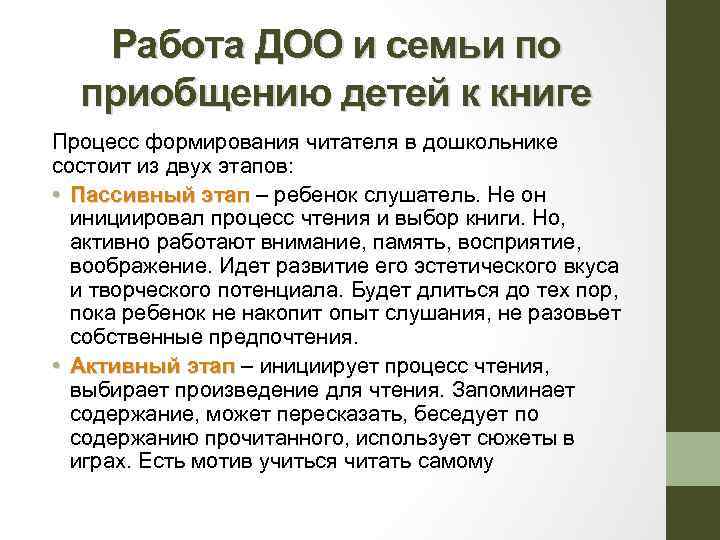 Работа ДОО и семьи по приобщению детей к книге

Процесс формирования читателя в дошкольнике состоит из двух этапов:

• Пассивный этап – ребенок слушатель. Не он инициировал процесс чтения и выбор книги. Но, активно работают внимание, память, восприятие, воображение. Идет развитие его эстетического вкуса и творческого потенциала. Будет длиться до тех пор, пока ребенок не накопит опыт слушания, не разовьет собственные предпочтения.

• Активный этап – инициирует процесс чтения, выбирает произведение для чтения. Запоминает содержание, может пересказать, беседует по содержанию прочитанного, использует сюжеты в играх. Есть мотив учиться читать самому